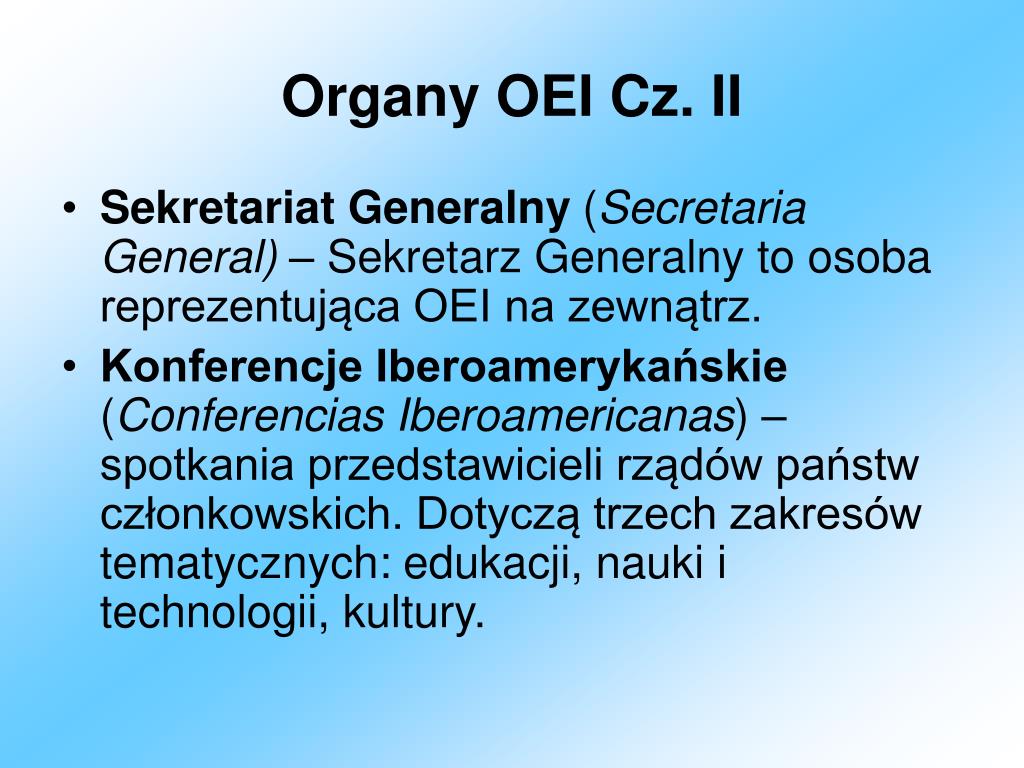 Organy OEI Cz. II

• Sekretariat Generalny (Secretaria General) – Sekretarz Generalny to osoba reprezentująca OEI na zewnątrz.

• Konferencje Iberoamerykańskie (Conferencias Iberoamericanas) – spotkania przedstawicieli rządów państw członkowskich. Dotyczą trzech zakresów tematycznych: edukacji, nauki i technologii, kultury.